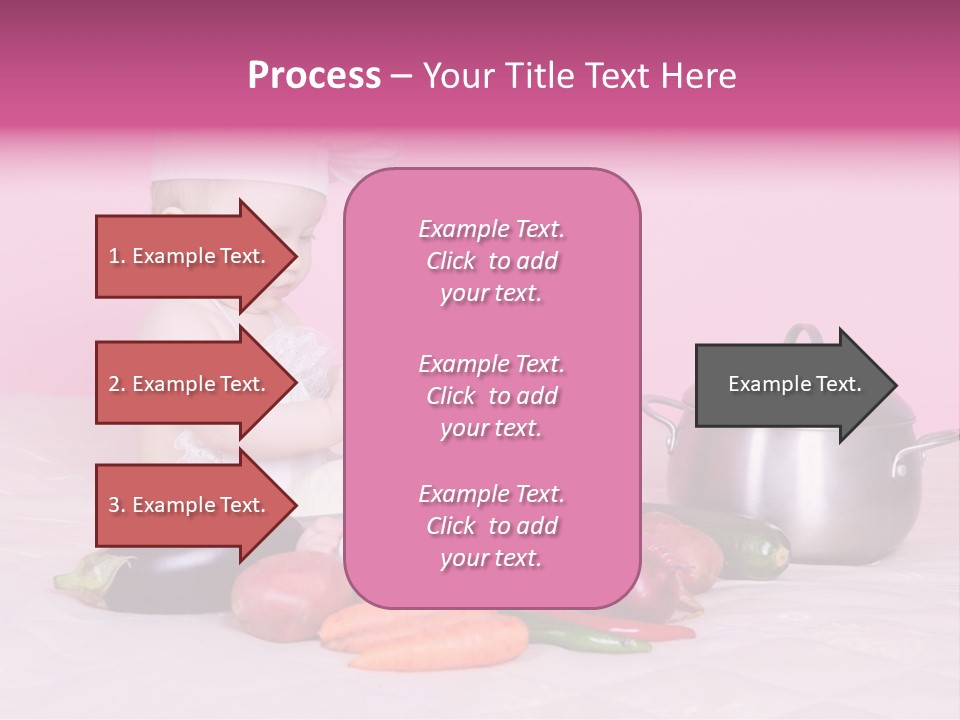 Process – Your Title Text Here

1. Example Text.

2. Example Text.

3. Example Text.

Example Text. Click to add your text.

Example Text. Click to add your text.

Example Text. Click to add your text.

Example Text.